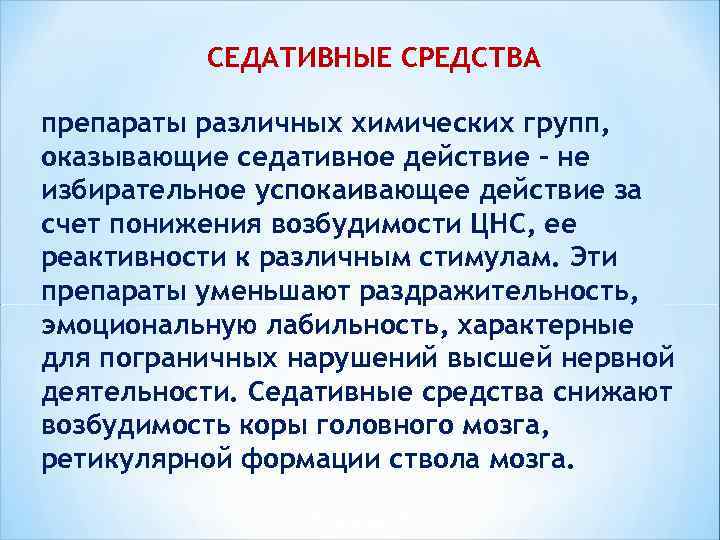 СЕДАТИВНЫЕ СРЕДСТВА

препараты различных химических групп, оказывающие седативное действие - не избирательное успокаивающее действие за счет понижения возбудимости ЦНС, ее реактивности к различным стимулам. Эти препараты уменьшают раздражительность, эмоциональную лабильность, характерные для пограничных нарушений высшей нервной деятельности. Седативные средства снижают возбудимость коры головного мозга, ретикулярной формации ствола мозга.